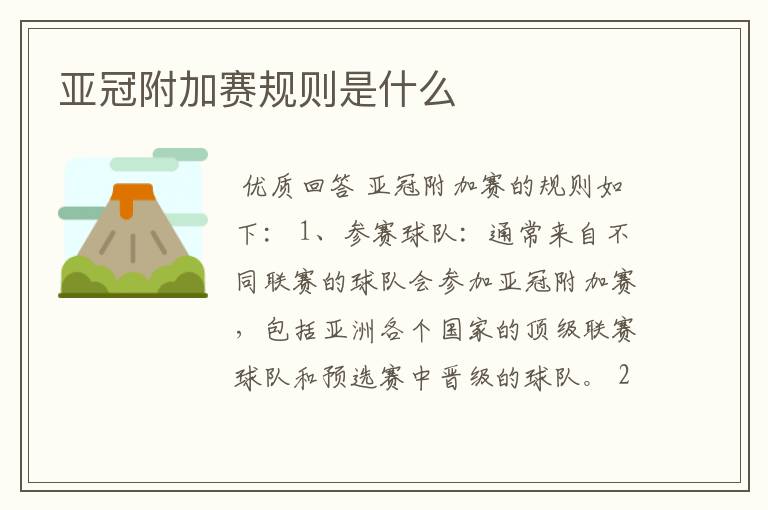 亚冠附加赛规则是什么

优质回答 亚冠附加赛的规则如下： 1、参赛球队：通常来自不同联赛的球队会参加亚冠附加赛，包括亚洲各个国家的顶级联赛球队和预选赛中晋级的球队。 2